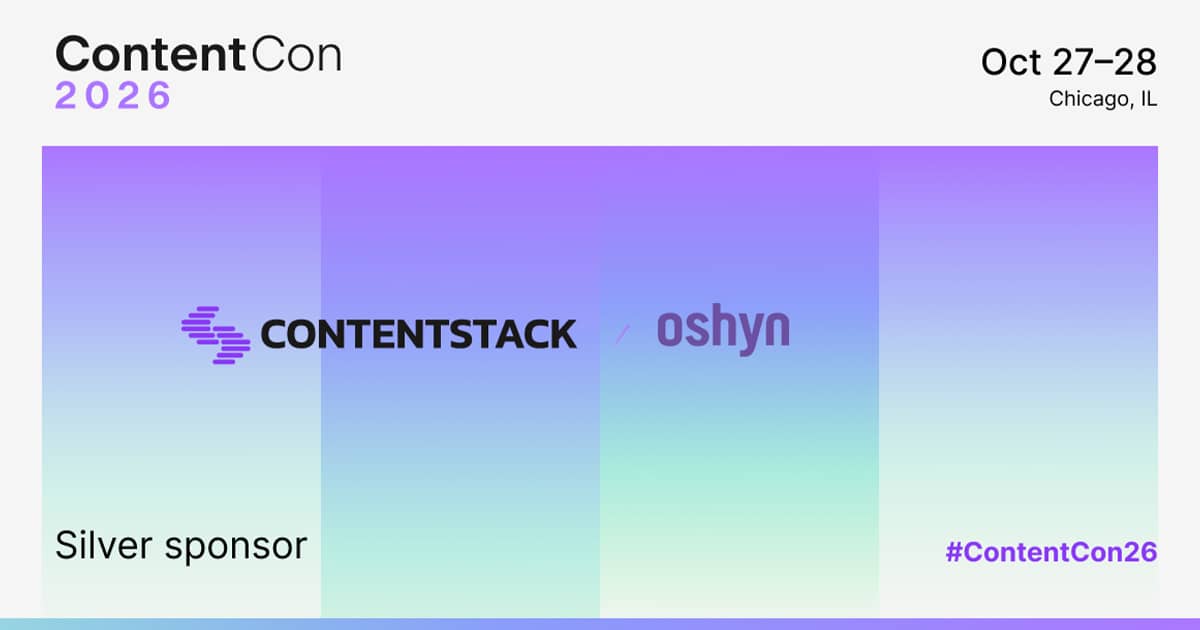 ContentCon
2026

Oct 27–28
Chicago, IL

CONTENTSTACK

/

oshyn

Silver sponsor

#ContentCon26